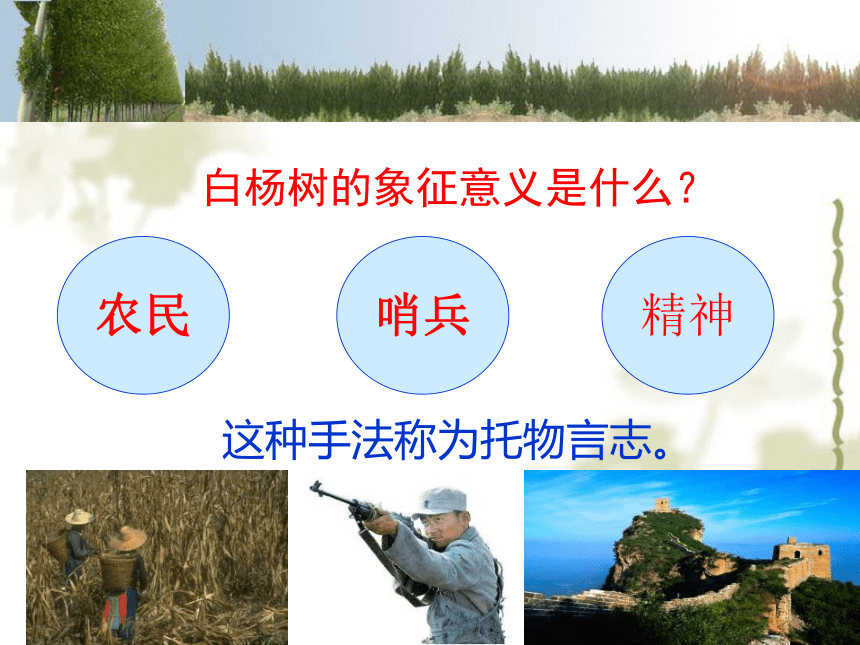 白杨树的象征意义是什么？

农民

哨兵

精神

这种手法称为托物言志。